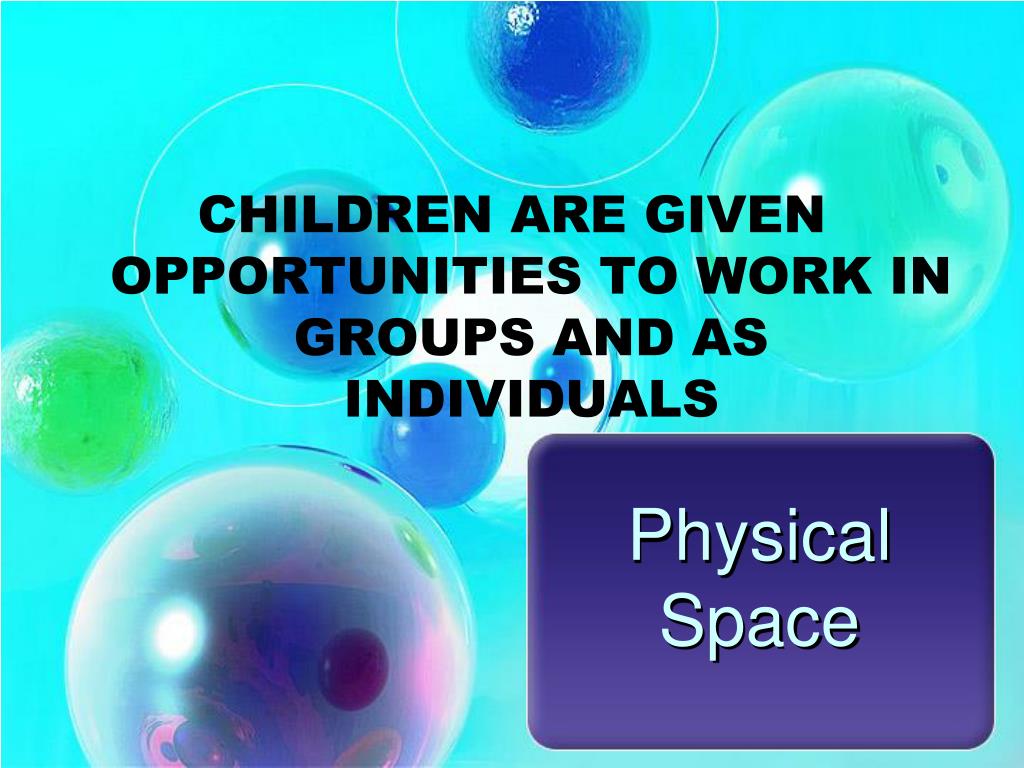 CHILDREN ARE GIVEN OPPORTUNITIES TO WORK IN GROUPS AND AS INDIVIDUALS

Physical Space